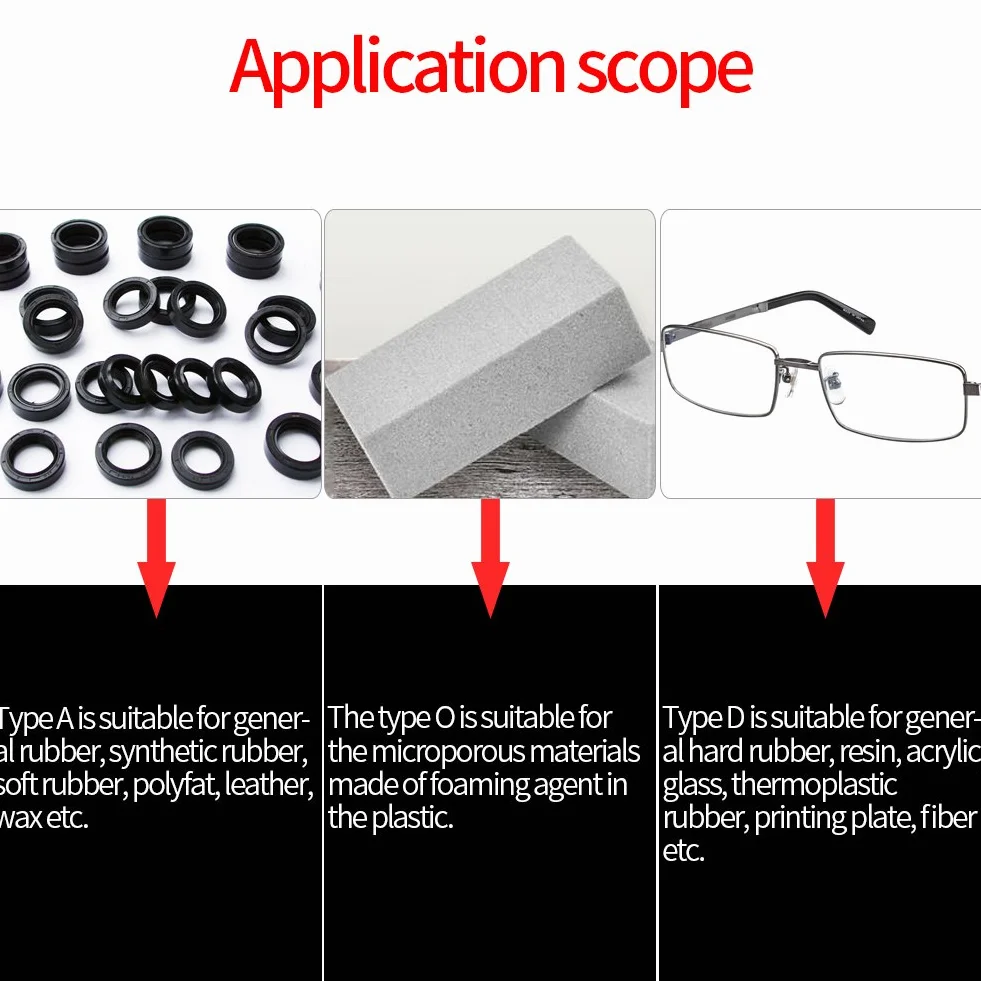 Application scope

Type A is suitable for general rubber, synthetic rubber, soft rubber, polyfat, leather, wax etc.

The type O is suitable for the microporous materials made of foaming agent in the plastic.

Type D is suitable for general hard rubber, resin, acrylic glass, thermoplastic rubber, printing plate, fiber etc.